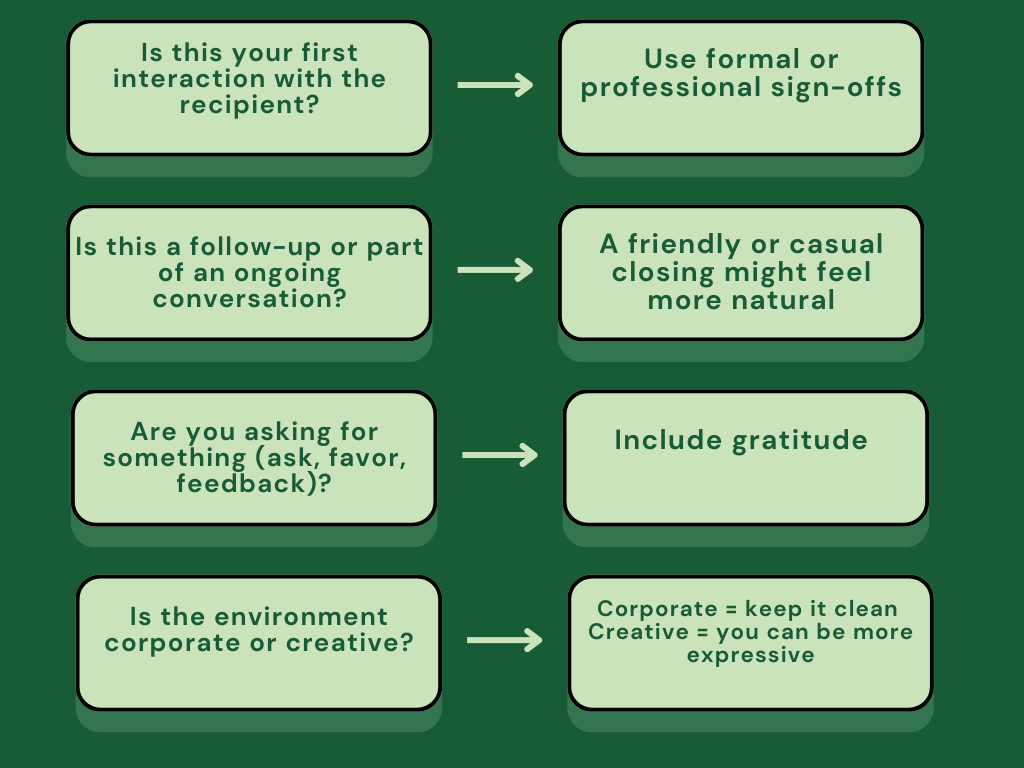 Is this your first interaction with the recipient?

Use formal or professional sign-offs

Is this a follow-up or part of an ongoing conversation?

A friendly or casual closing might feel more natural

Are you asking for something (ask, favor, feedback)?

Include gratitude

Is the environment corporate or creative?

Corporate = keep it clean
Creative = you can be more expressive